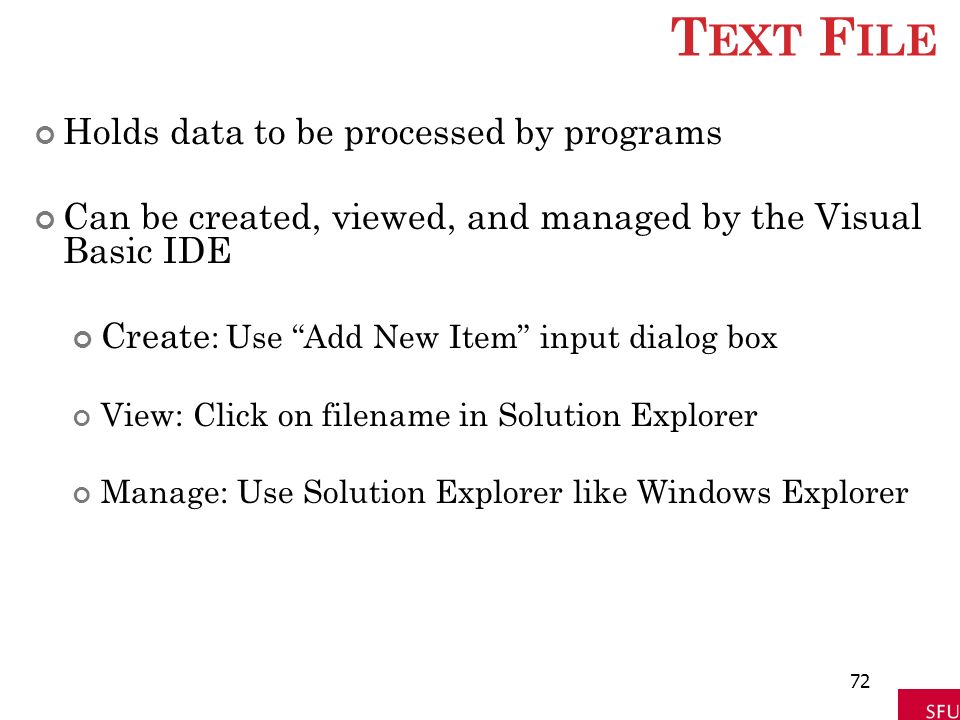 TEXT FILE

Holds data to be processed by programs

Can be created, viewed, and managed by the Visual Basic IDE

Create: Use “Add New Item” input dialog box

View: Click on filename in Solution Explorer

Manage: Use Solution Explorer like Windows Explorer

72

SFU